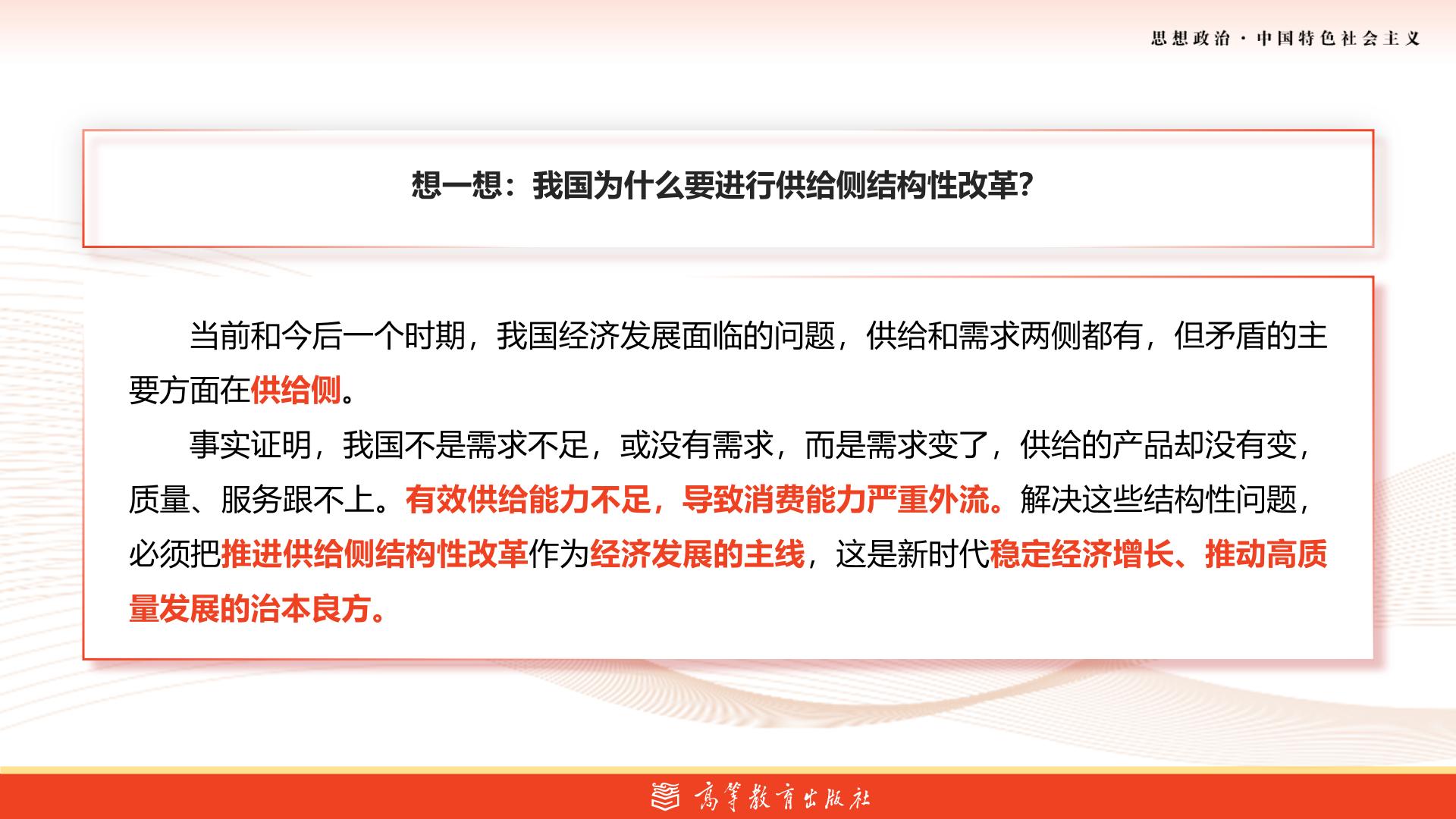 思想政治·中国特色社会主义

想一想：我国为什么要进行供给侧结构性改革?

当前和今后一个时期，我国经济发展面临的问题，供给和需求两侧都有，但矛盾的主要方面在供给侧。

事实证明，我国不是需求不足，或没有需求，而是需求变了，供给的产品却没有变，质量、服务跟不上。有效供给能力不足，导致消费能力严重外流。解决这些结构性问题，必须把推进供给侧结构性改革作为经济发展的主线，这是新时代稳定经济增长、推动高质量发展的治本良方。

高等教育出版社